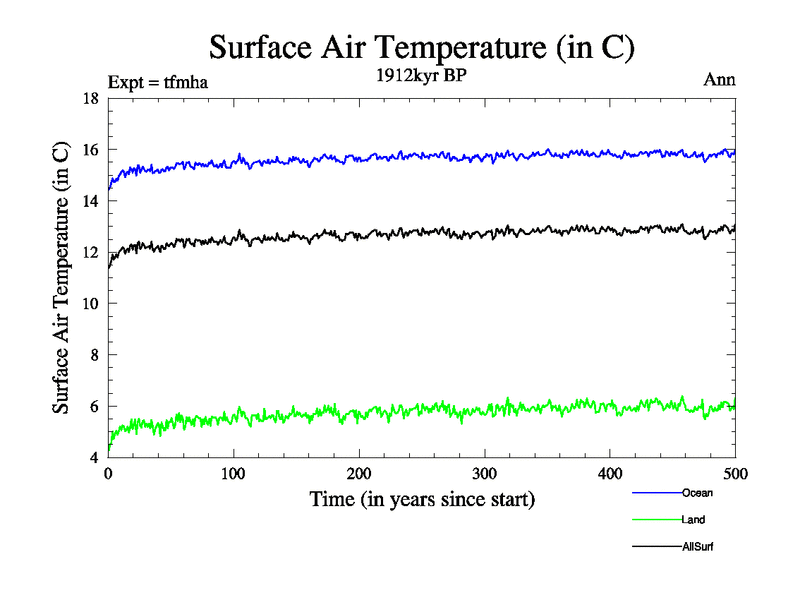 Surface Air Temperature (in C)

Expt = tfmha

1912kyr BP

Ann

Surface Air Temperature (in C)

18
16
14
12
10
8
6
4

0
100
200
300
400
500

Time (in years since start)

Ocean
Land
AllSurf